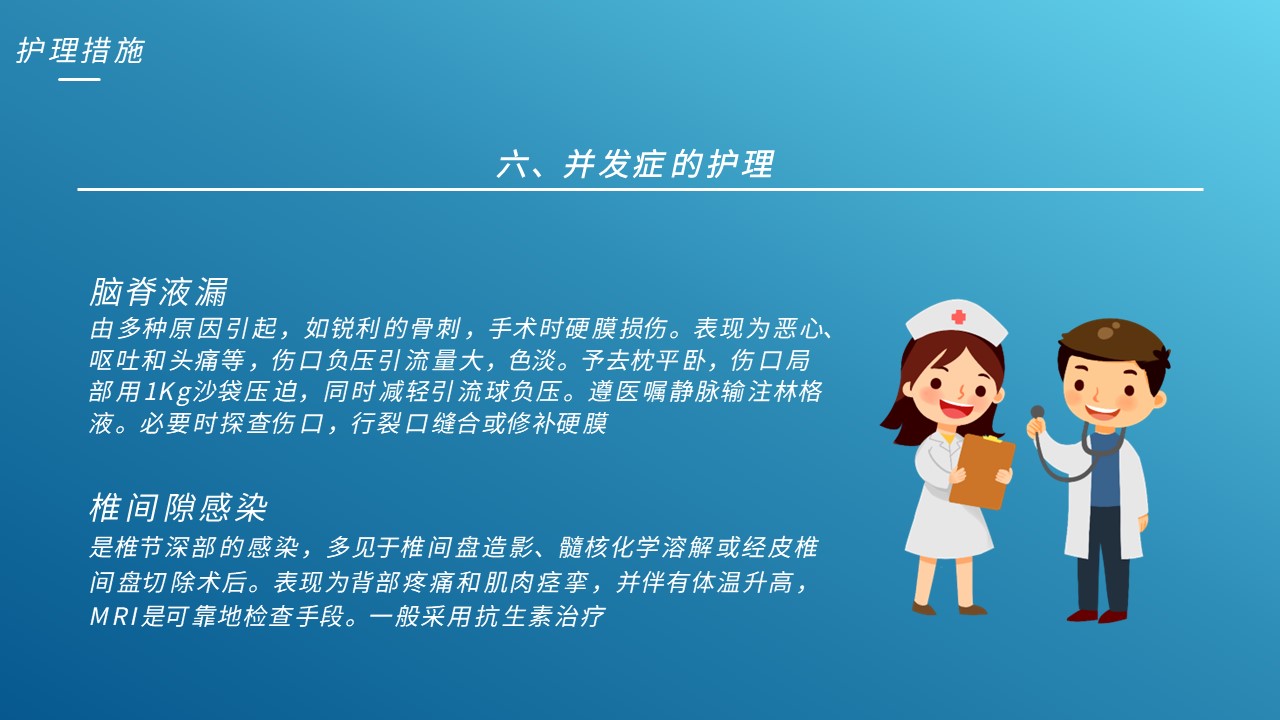 护理措施

六、并发症的护理

脑脊液漏

由多种原因引起，如锐利的骨刺，手术时硬膜损伤。表现为恶心、呕吐和头痛等，伤口负压引流量大，色淡。予去枕平卧，伤口局部用1Kg沙袋压迫，同时减轻引流球负压。遵医嘱静脉输注林格液。必要时探查伤口，行裂口缝合或修补硬膜

椎间隙感染

是椎节深部的感染，多见于椎间盘造影、髓核化学溶解或经皮椎间盘切除术后。表现为背部疼痛和肌肉痉挛，并伴有体温升高，MRI是可靠地检查手段。一般采用抗生素治疗